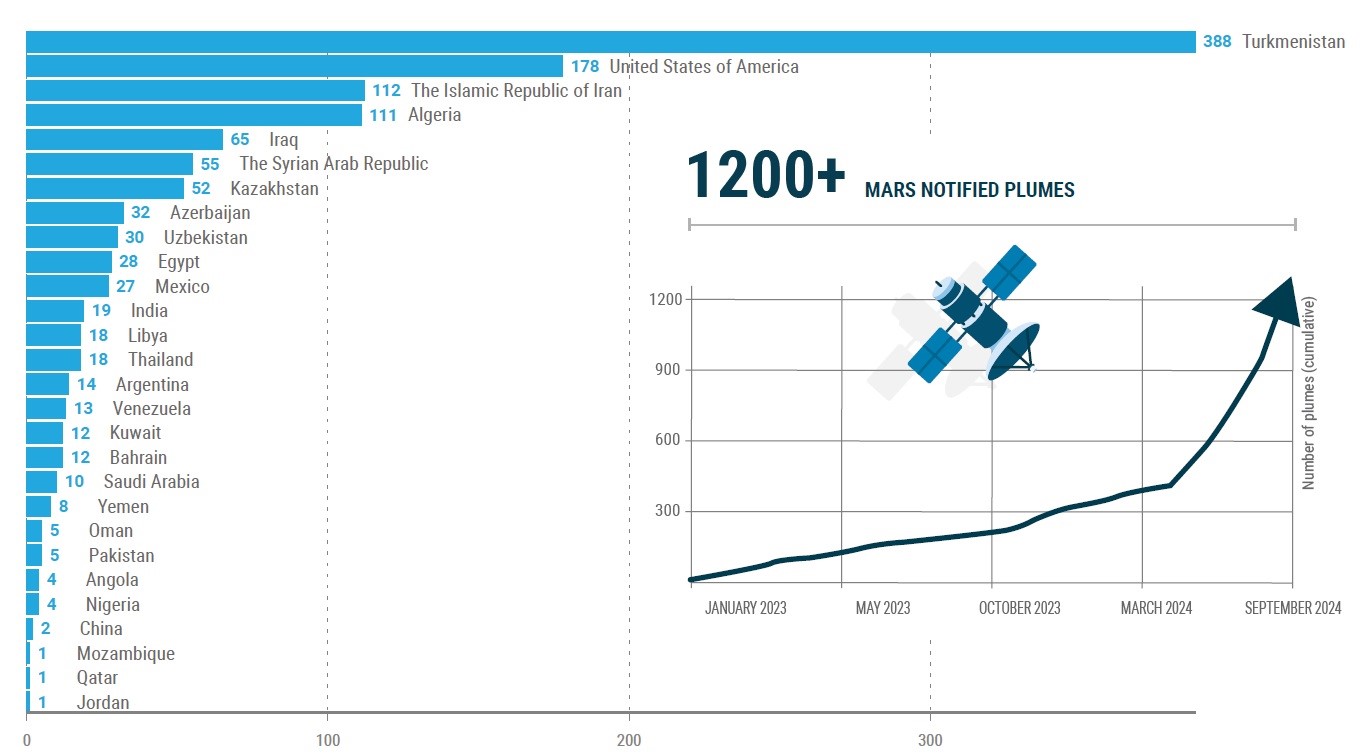 388 Turkmenistan
178 United States of America
112 The Islamic Republic of Iran
111 Algeria
65 Iraq
55 The Syrian Arab Republic
52 Kazakhstan
32 Azerbaijan
30 Uzbekistan
28 Egypt
27 Mexico
19 India
18 Libya
18 Thailand
14 Argentina
13 Venezuela
12 Kuwait
12 Bahrain
10 Saudi Arabia
8 Yemen
5 Oman
5 Pakistan
4 Angola
4 Nigeria
2 China
1 Mozambique
1 Qatar
1 Jordan

0
100
200
300

1200+ MARS NOTIFIED PLUMES

1200
900
600
300

Number of plumes (cumulative)

JANUARY 2023
MAY 2023
OCTOBER 2023
MARCH 2024
SEPTEMBER 2024